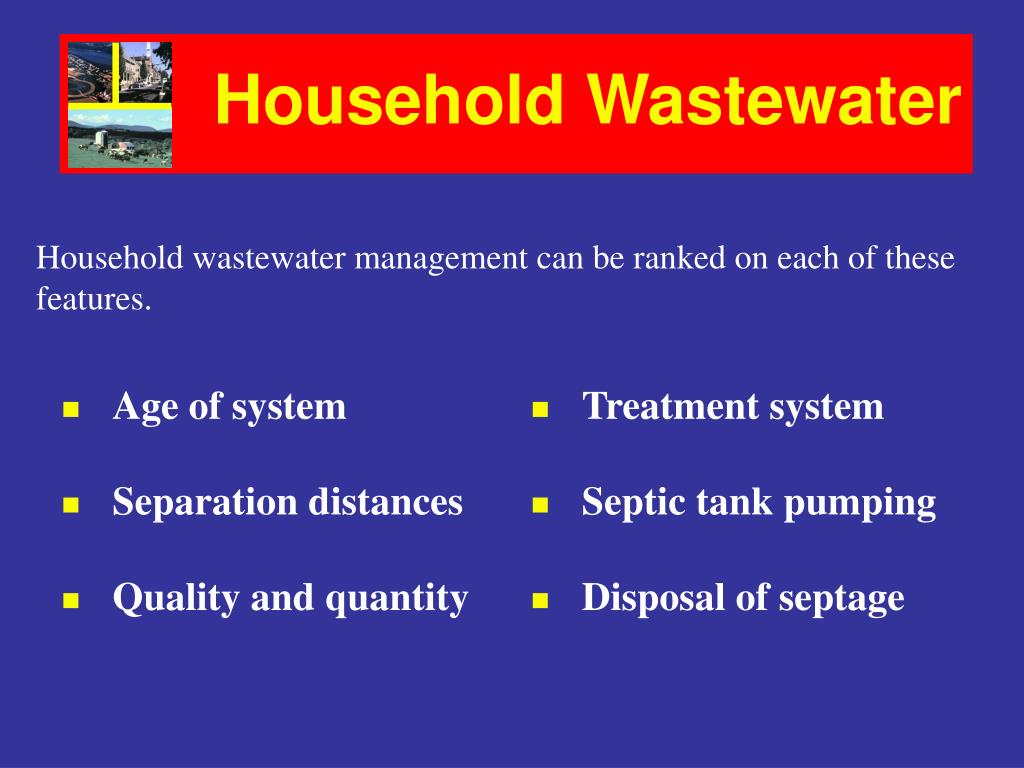 Household Wastewater

Household wastewater management can be ranked on each of these features.

- Age of system
- Separation distances
- Quality and quantity

- Treatment system
- Septic tank pumping
- Disposal of septage